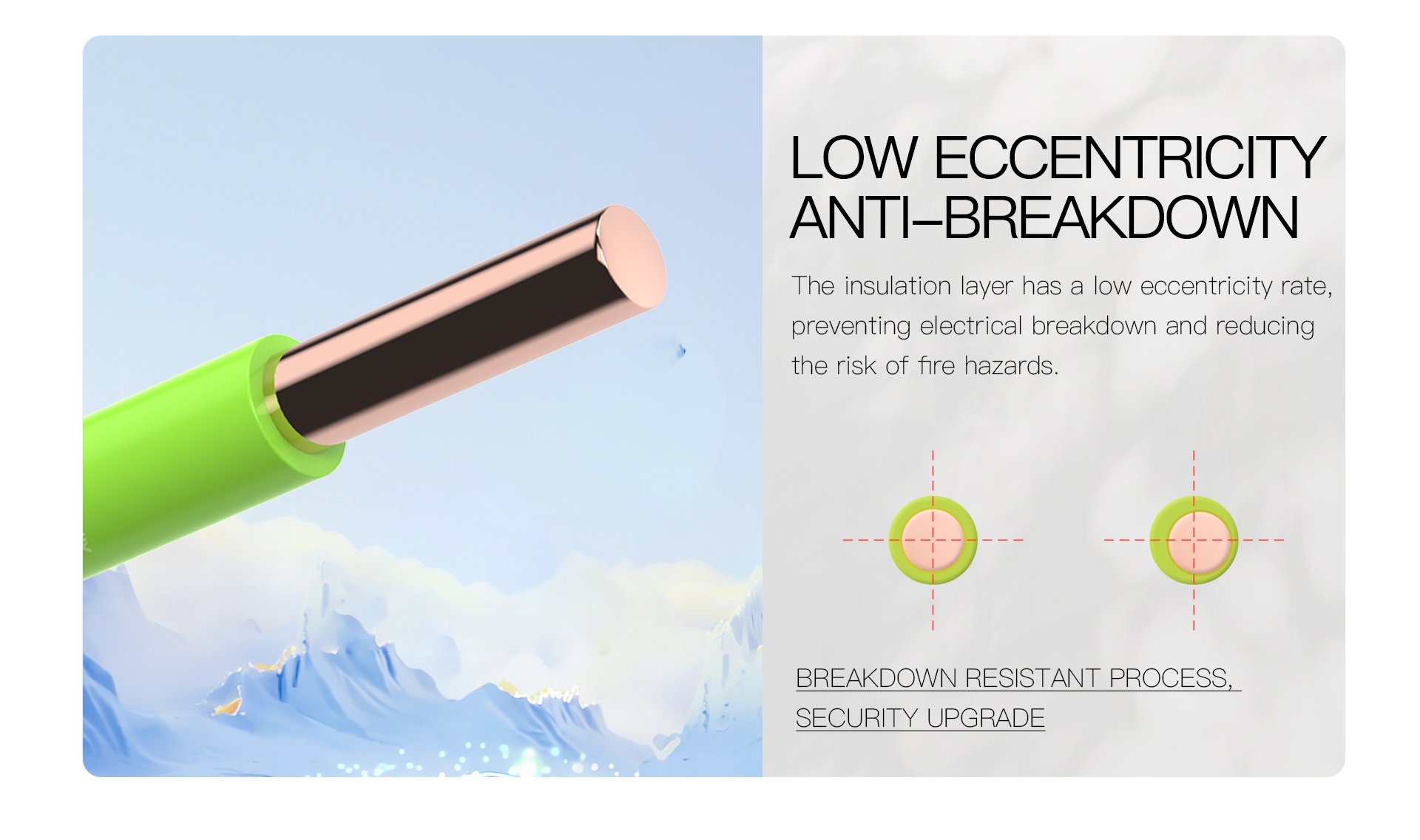 LOW ECCENTRICITY
ANTI–BREAKDOWN

The insulation layer has a low eccentricity rate, preventing electrical breakdown and reducing the risk of fire hazards.

BREAKDOWN RESISTANT PROCESS, SECURITY UPGRADE